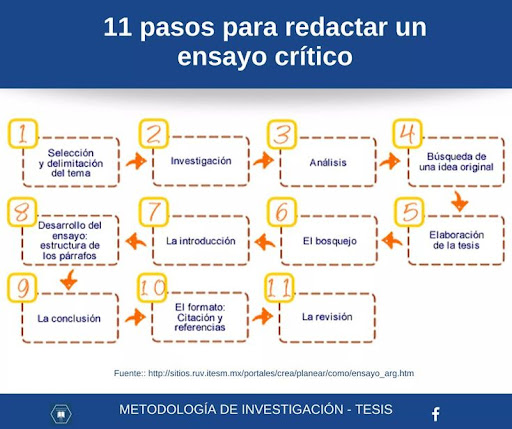 11 pasos para redactar un ensayo crítico

1
Selección y delimitación del tema

2
Investigación

3
Análisis

4
Búsqueda de una idea original

5
Elaboración de la tesis

6
El bosquejo

7
La introducción

8
Desarrollo del ensayo: estructura de los párrafos

9
La conclusión

10
El formato: Citación y referencias

11
La revisión

Fuente:: http://sitios.ruv.itesm.mx/portales/crea/planear/como/ensayo_arg.htm

METODOLOGÍA DE INVESTIGACIÓN - TESIS